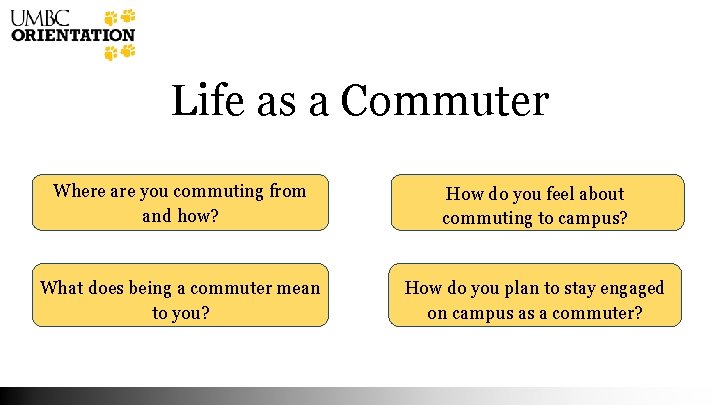 UMBC ORIENTATION

Life as a Commuter

Where are you commuting from and how?

How do you feel about commuting to campus?

What does being a commuter mean to you?

How do you plan to stay engaged on campus as a commuter?